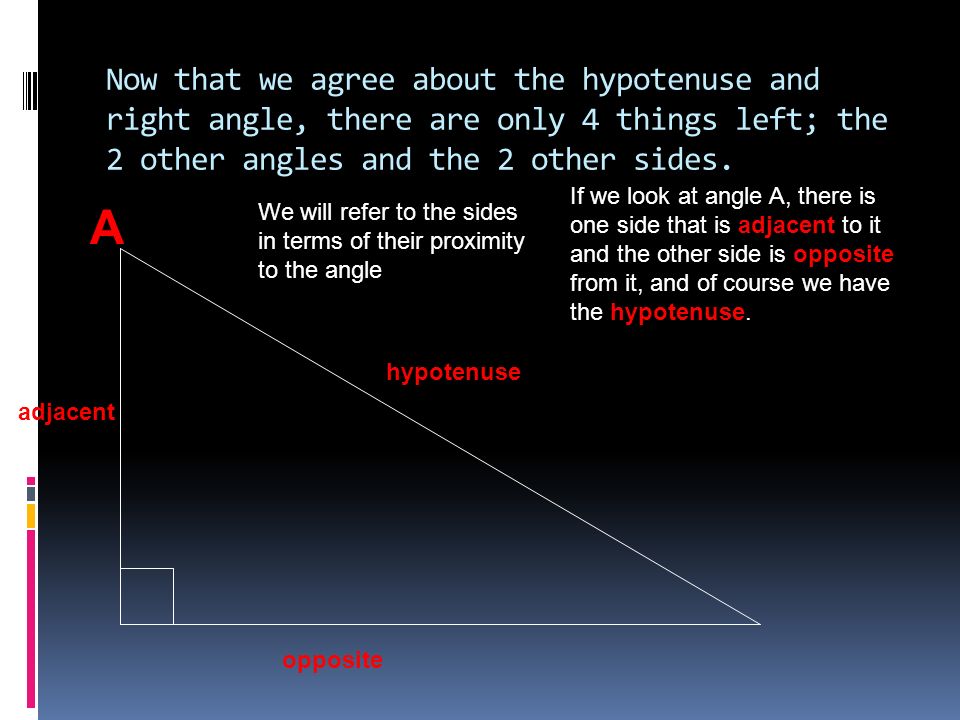 Now that we agree about the hypotenuse and right angle, there are only 4 things left; the 2 other angles and the 2 other sides.

A

We will refer to the sides in terms of their proximity to the angle

If we look at angle A, there is one side that is adjacent to it and the other side is opposite from it, and of course we have the hypotenuse.

hypotenuse

adjacent

opposite